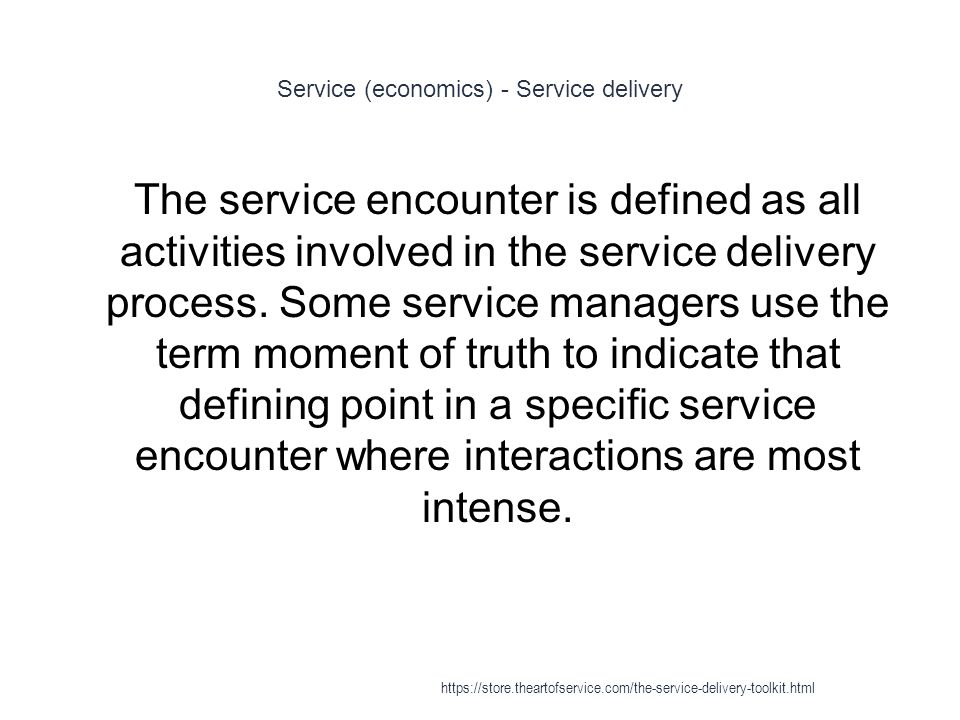 Service (economics) - Service delivery

The service encounter is defined as all activities involved in the service delivery process. Some service managers use the term moment of truth to indicate that defining point in a specific service encounter where interactions are most intense.

https://store.theartofservice.com/the-service-delivery-toolkit.html